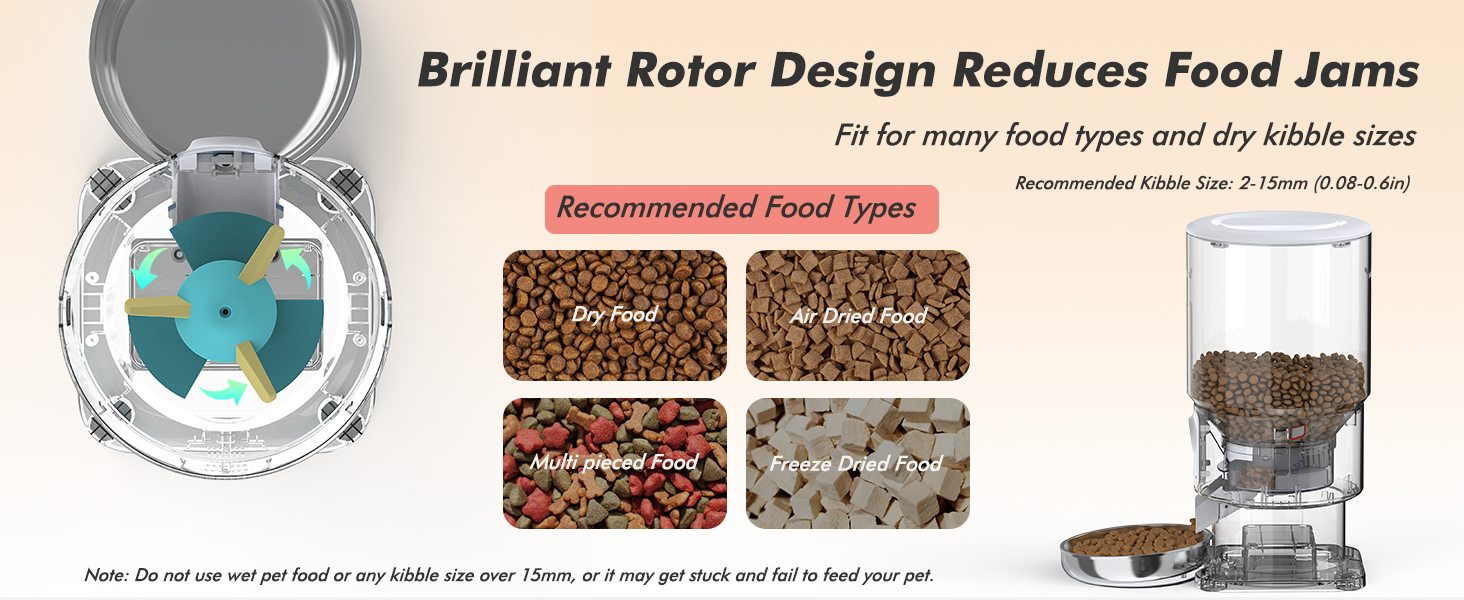 Brilliant Rotor Design Reduces Food Jams

Fit for many food types and dry kibble sizes

Recommended Kibble Size: 2-15mm (0.08-0.6in)

Recommended Food Types

Dry Food

Air Dried Food

Multi pieced Food

Freeze Dried Food

Note: Do not use wet pet food or any kibble size over 15mm, or it may get stuck and fail to feed your pet.